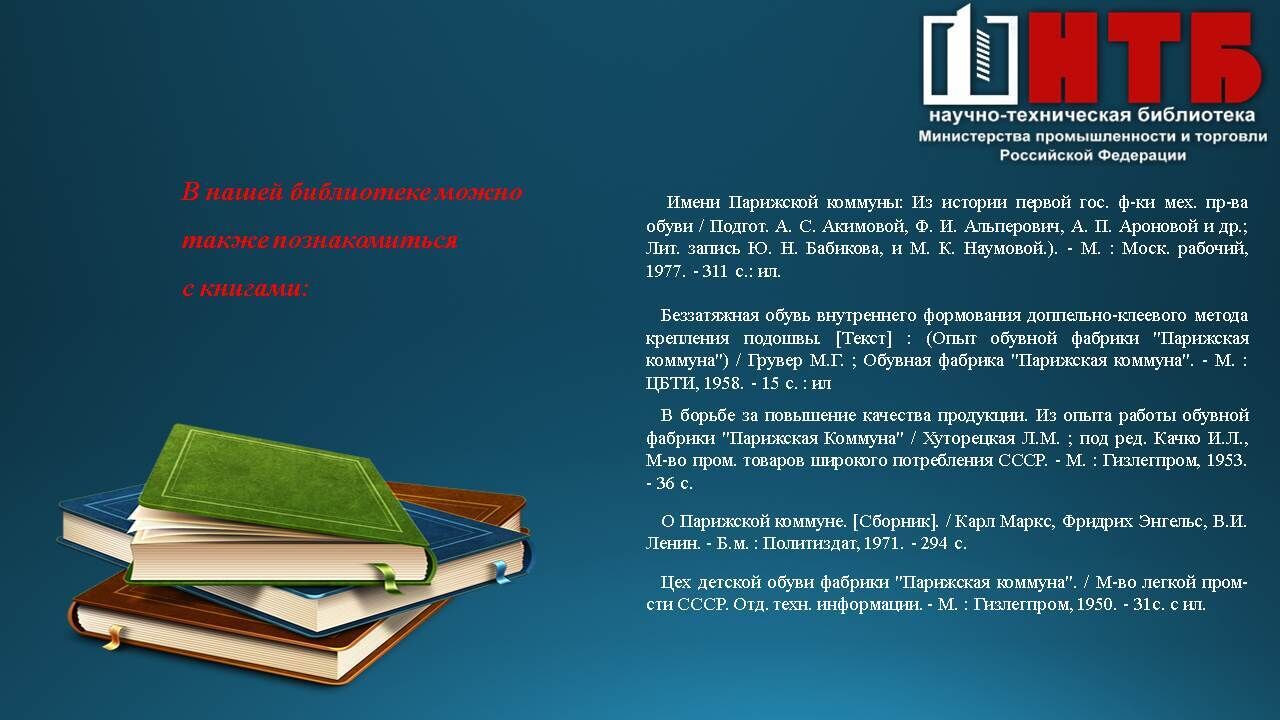 НТБ
научно-техническая библиотека
Министерства промышленности и торговли
Российской Федерации

В нашей библиотеке можно также познакомиться с книгами:

Имени Парижской коммуны: Из истории первой гос. ф-ки мех. пр-ва обуви / Подгот. А. С. Акимовой, Ф. И. Альперович, А. П. Ароновой и др.; Лит. запись Ю. Н. Бабикова, и М. К. Наумовой.). - М. : Моск. рабочий, 1977. - 311 с.: ил.

Беззатяжная обувь внутреннего формования доппельно-клеевого метода крепления подошвы. [Текст] : (Опыт обувной фабрики "Парижская коммуна") / Грувер М.Г. ; Обувная фабрика "Парижская коммуна". - М. : ЦБТИ, 1958. - 15 с. : ил

В борьбе за повышение качества продукции. Из опыта работы обувной фабрики "Парижская Коммуна" / Хуторецкая Л.М. ; под ред. Качко И.Л., М-во пром. товаров широкого потребления СССР. - М. : Гизлегпром, 1953. - 36 с.

О Парижской коммуне. [Сборник]. / Карл Маркс, Фридрих Энгельс, В.И. Ленин. - Б.м. : Политиздат, 1971. - 294 с.

Цех детской обуви фабрики "Парижская коммуна". / М-во легкой пром-сти СССР. Отд. техн. информации. - М. : Гизлегпром, 1950. - 31с. с ил.